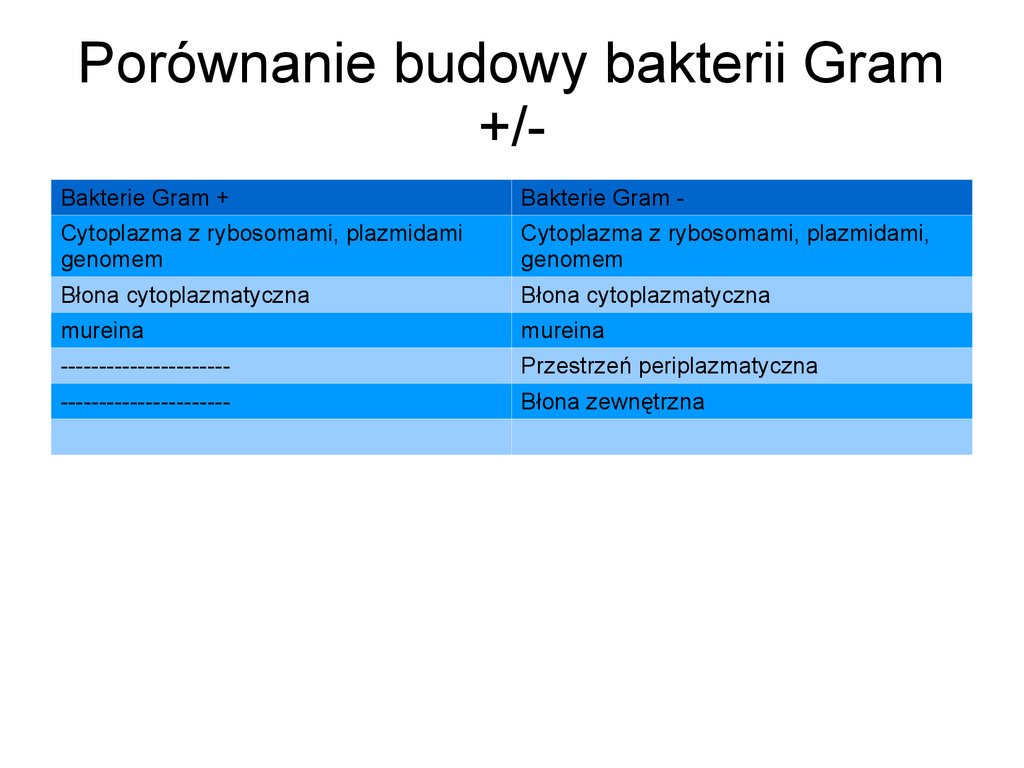 Porównanie budowy bakterii Gram +/-

| Bakterie Gram + | Bakterie Gram - |
|---|---|
| Cytoplazma z rybosomami, plazmidami genomem | Cytoplazma z rybosomami, plazmidami, genomem |
| Błona cytoplazmatyczna | Błona cytoplazmatyczna |
| mureina | mureina |
| ---------------------- | Przestrzeń periplazmatyczna |
| ---------------------- | Błona zewnętrzna |
| | |